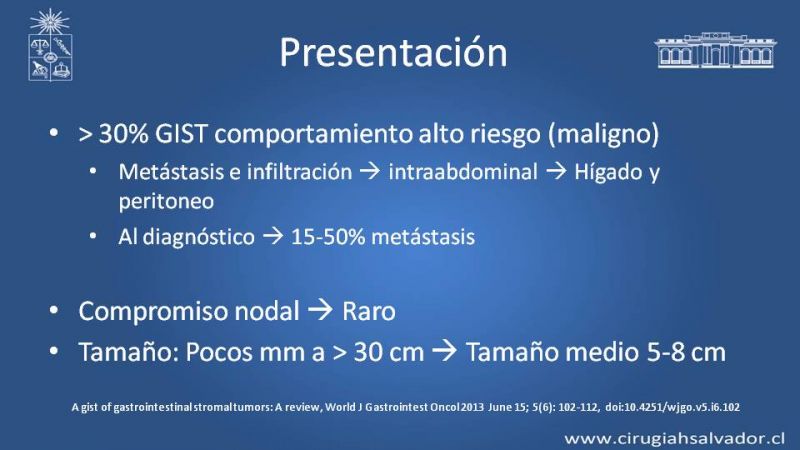 Presentación

• > 30% GIST comportamiento alto riesgo (maligno)
  • Metástasis e infiltración → intraabdominal → Hígado y peritoneo
  • Al diagnóstico → 15-50% metástasis

• Compromiso nodal → Raro
• Tamaño: Pocos mm a > 30 cm → Tamaño medio 5-8 cm

A gist of gastrointestinal stromal tumors: A review, World J Gastrointest Oncol 2013 June 15; 5(6): 102-112, doi:10.4251/wjgo.v5.i6.102

www.cirugiahsalvador.cl